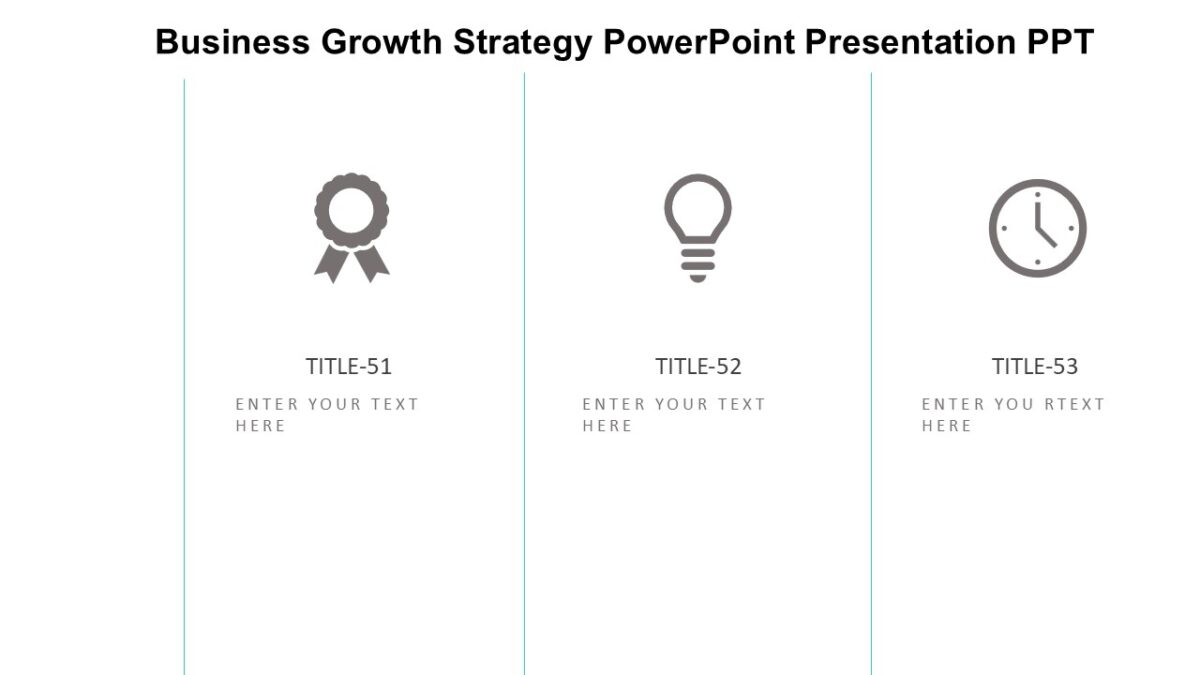 Business Growth Strategy PowerPoint Presentation PPT

TITLE-51

ENTER YOUR TEXT HERE

TITLE-52

ENTER YOUR TEXT HERE

TITLE-53

ENTER YOU RTEXT HERE